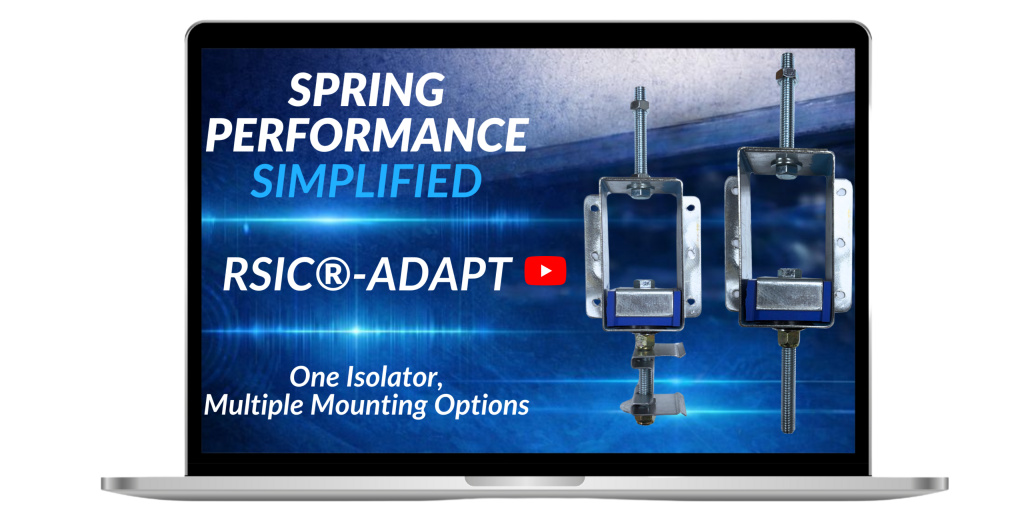 SPRING PERFORMANCE SIMPLIFIED

RSIC®-ADAPT

One Isolator, Multiple Mounting Options